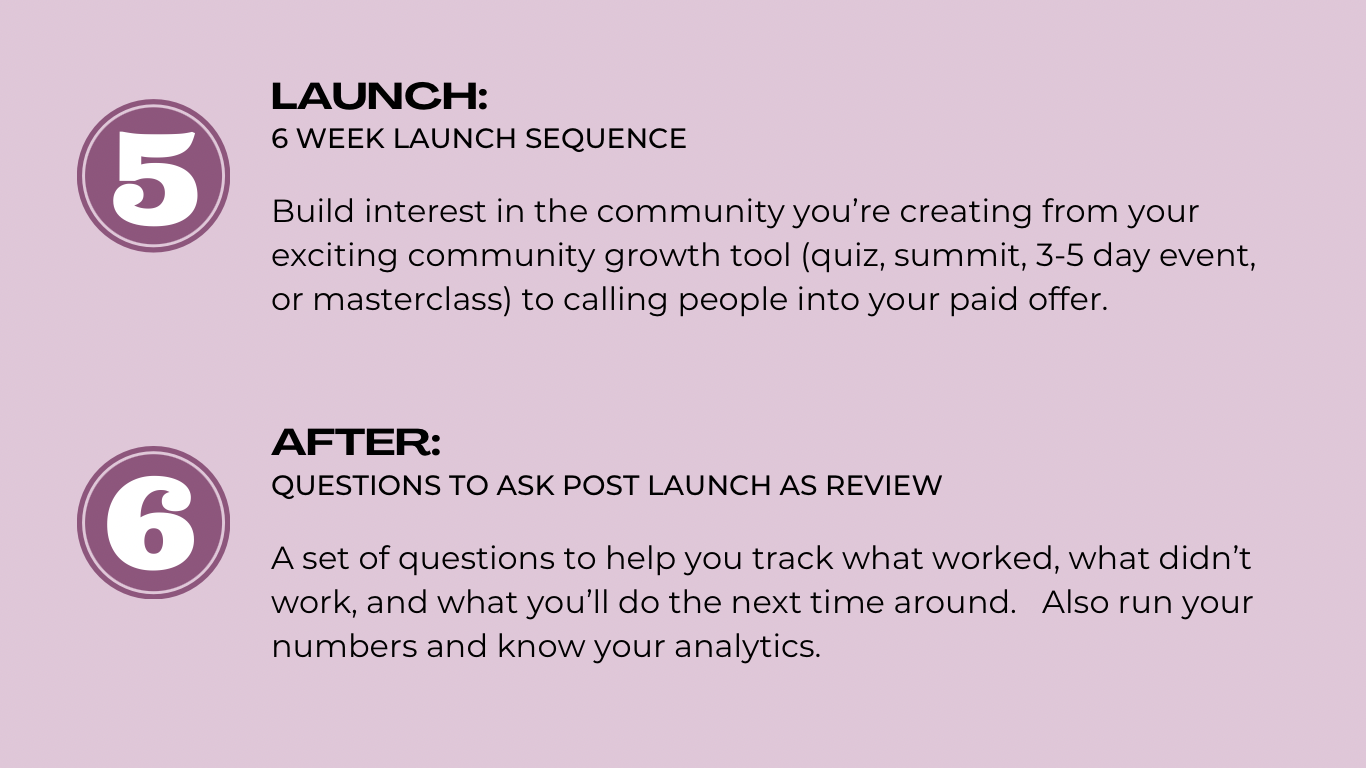 5

LAUNCH:
6 WEEK LAUNCH SEQUENCE

Build interest in the community you're creating from your exciting community growth tool (quiz, summit, 3-5 day event, or masterclass) to calling people into your paid offer.

6

AFTER:
QUESTIONS TO ASK POST LAUNCH AS REVIEW

A set of questions to help you track what worked, what didn't work, and what you'll do the next time around. Also run your numbers and know your analytics.